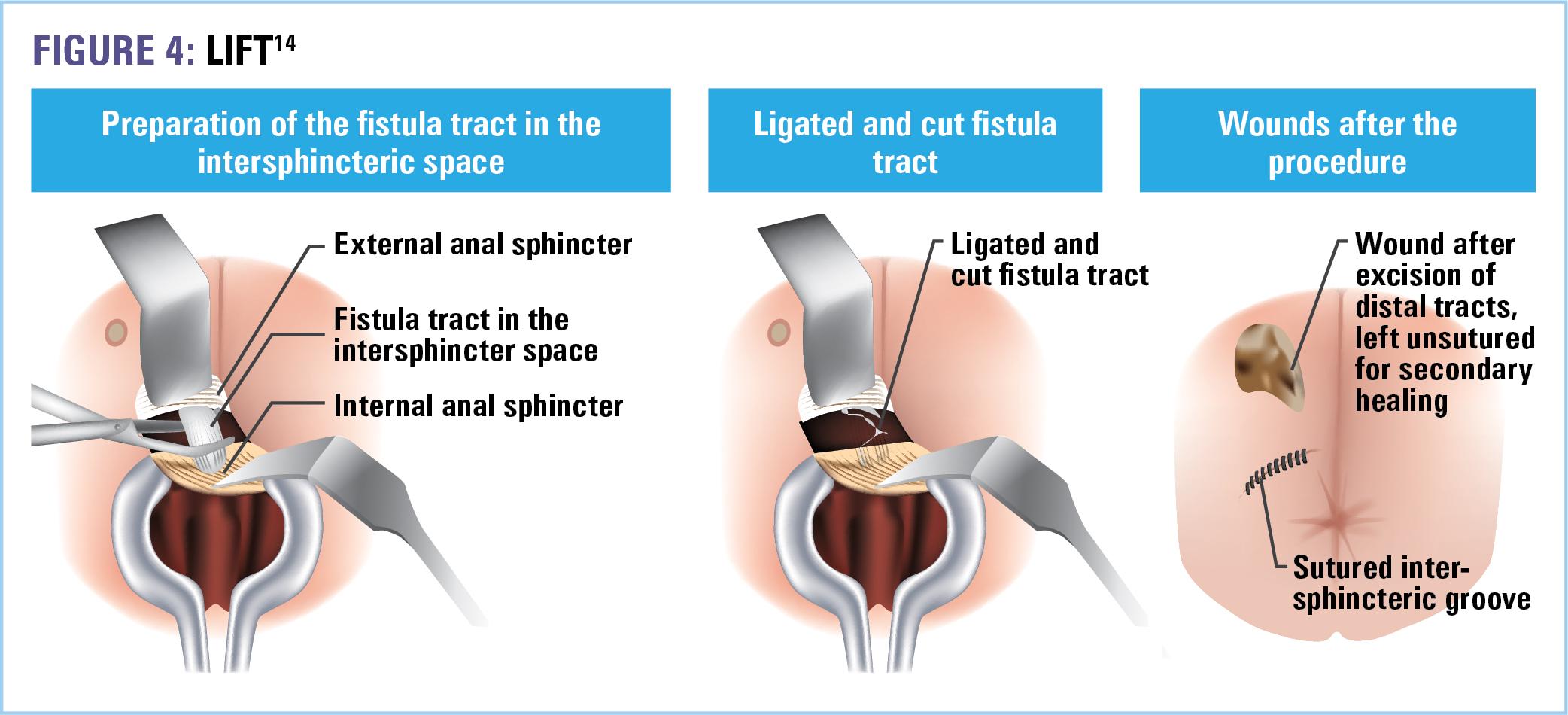 FIGURE 4: LIFT$^{14}$

Preparation of the fistula tract in the intersphincteric space

External anal sphincter

Fistula tract in the intersphincter space

Internal anal sphincter

Ligated and cut fistula tract

Ligated and cut fistula tract

Wounds after the procedure

Wound after excision of distal tracts, left unsutured for secondary healing

Sutured intersphincteric groove